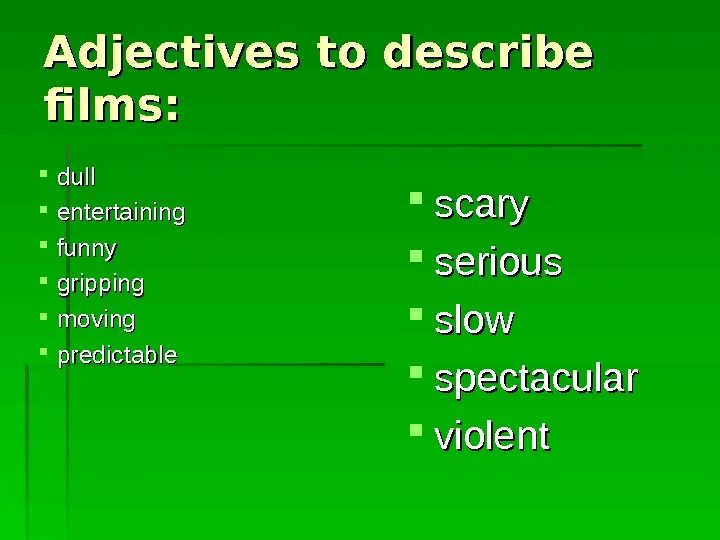 Adjectives to describe films:

- dull
- entertaining
- funny
- gripping
- moving
- predictable

- scary
- serious
- slow
- spectacular
- violent